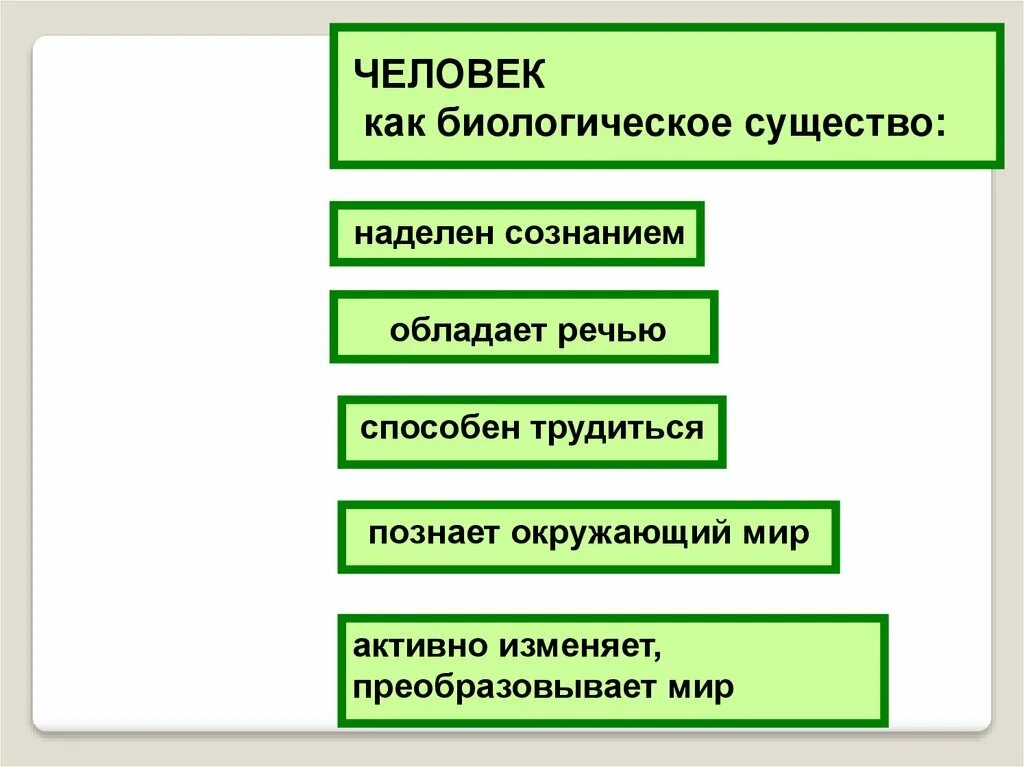 ЧЕЛОВЕК
как биологическое существо:

наделен сознанием

обладает речью

способен трудиться

познает окружающий мир

активно изменяет, преобразовывает мир